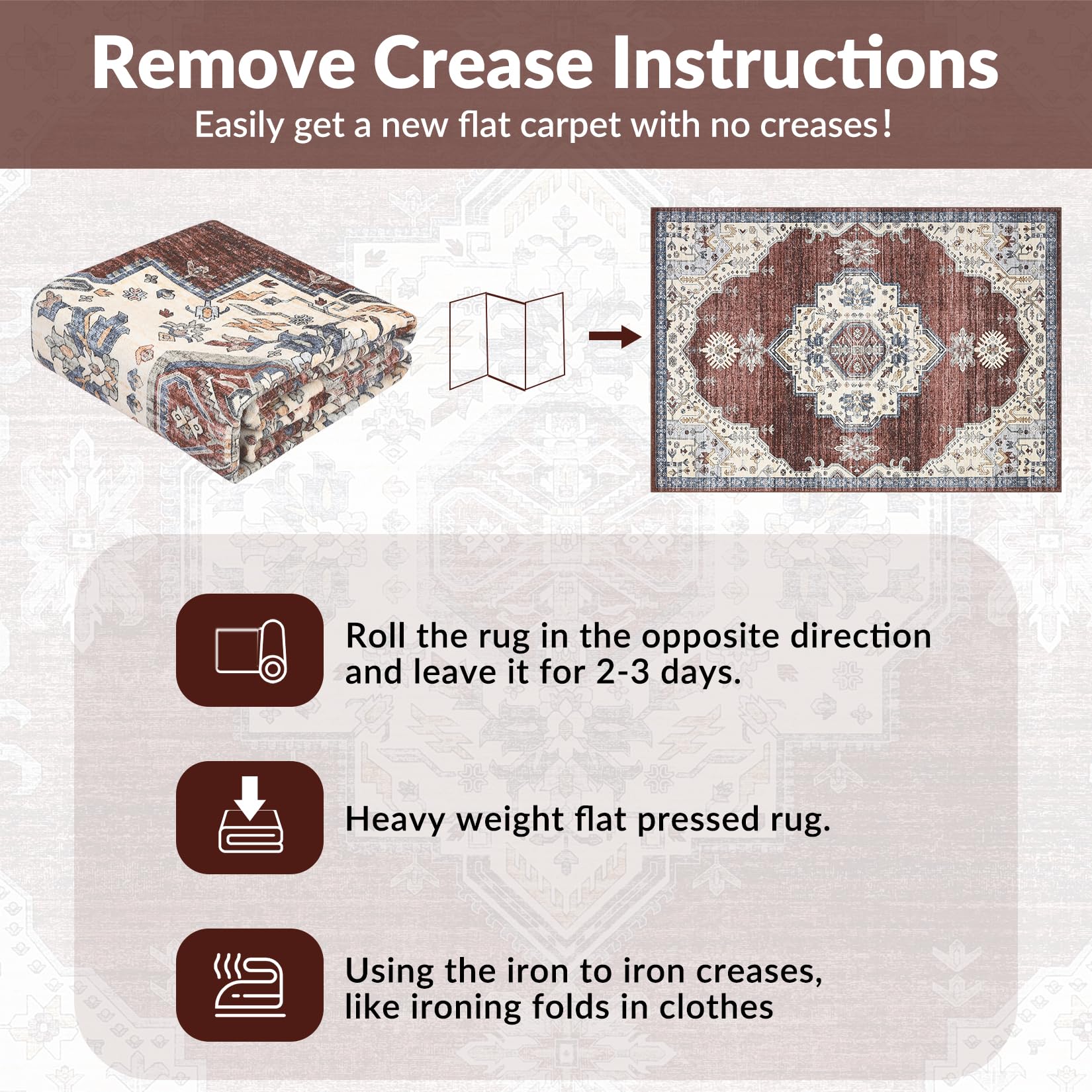 Remove Crease Instructions
Easily get a new flat carpet with no creases!

Roll the rug in the opposite direction and leave it for 2-3 days.

Heavy weight flat pressed rug.

Using the iron to iron creases, like ironing folds in clothes